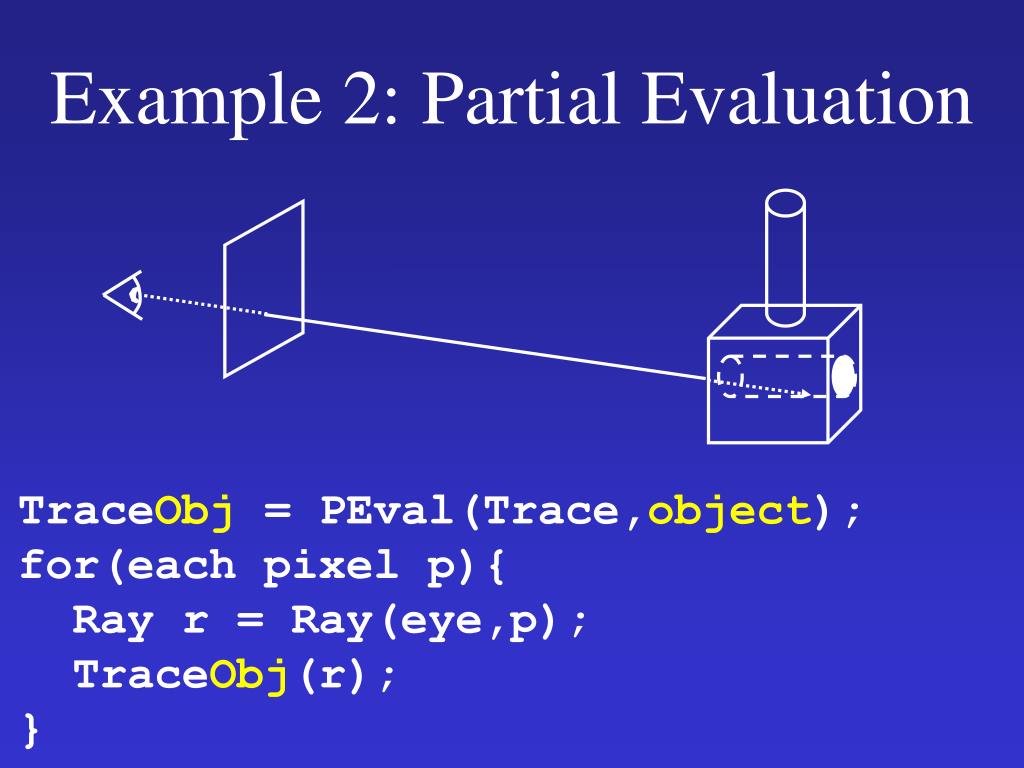 Example 2: Partial Evaluation

TraceObj = PEval(Trace,object);
for(each pixel p){
  Ray r = Ray(eye,p);
  TraceObj(r);
}